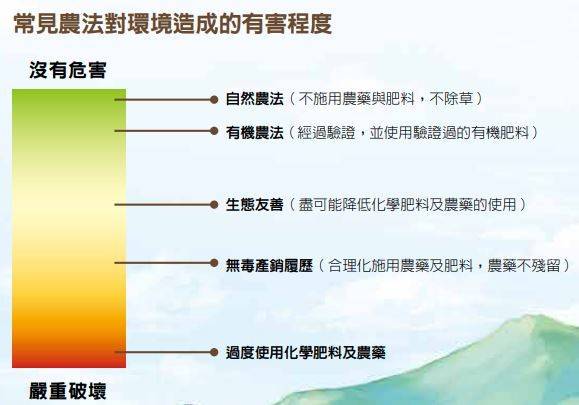 常見農法對環境造成的有害程度

沒有危害

自然農法（不施用農藥與肥料，不除草）

有機農法（經過驗證，並使用驗證過的有機肥料）

生態友善（盡可能降低化學肥料及農藥的使用）

無毒產銷履歷（合理化施用農藥及肥料，農藥不殘留）

過度使用化學肥料及農藥

嚴重破壞